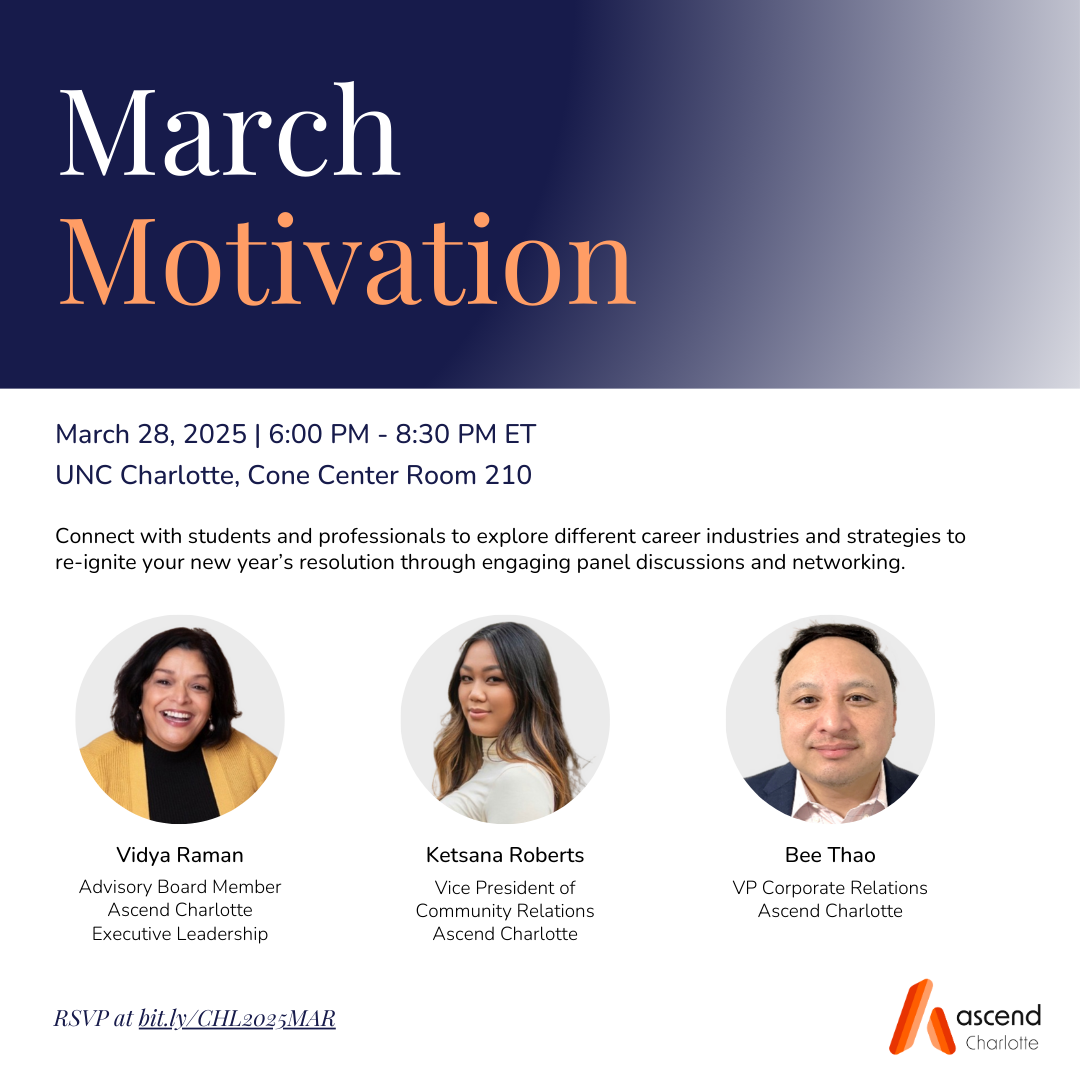 March
Motivation

March 28, 2025 | 6:00 PM - 8:30 PM ET
UNC Charlotte, Cone Center Room 210

Connect with students and professionals to explore different career industries and strategies to re-ignite your new year's resolution through engaging panel discussions and networking.

Vidya Raman
Advisory Board Member
Ascend Charlotte
Executive Leadership

Ketsana Roberts
Vice President of
Community Relations
Ascend Charlotte

Bee Thao
VP Corporate Relations
Ascend Charlotte

RSVP at bit.ly/CHL2025MAR

ascend
Charlotte